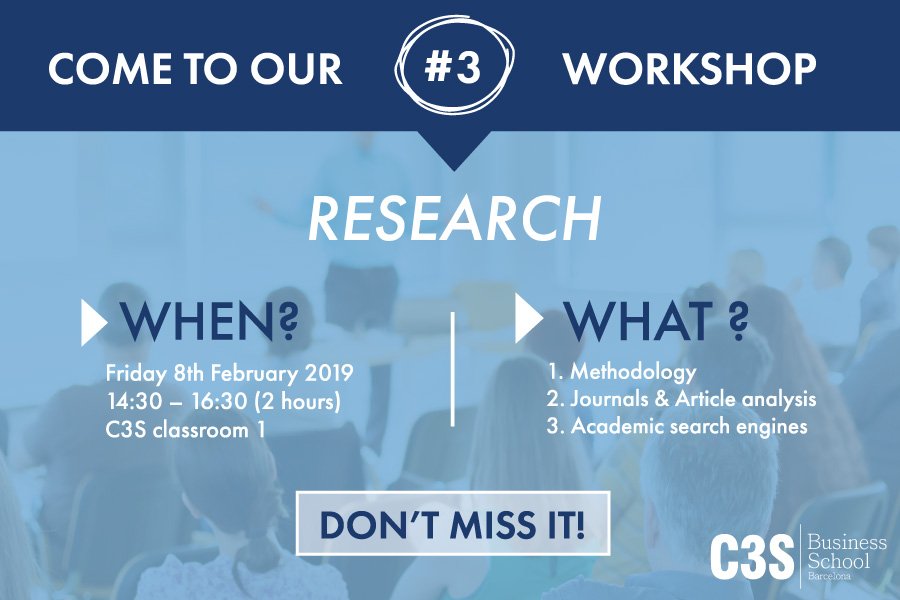 COME TO OUR #3 WORKSHOP

RESEARCH

WHEN?

Friday 8th February 2019
14:30 – 16:30 (2 hours)
C3S classroom 1

WHAT ?

1. Methodology
2. Journals & Article analysis
3. Academic search engines

DON'T MISS IT!

C3S Business School Barcelona